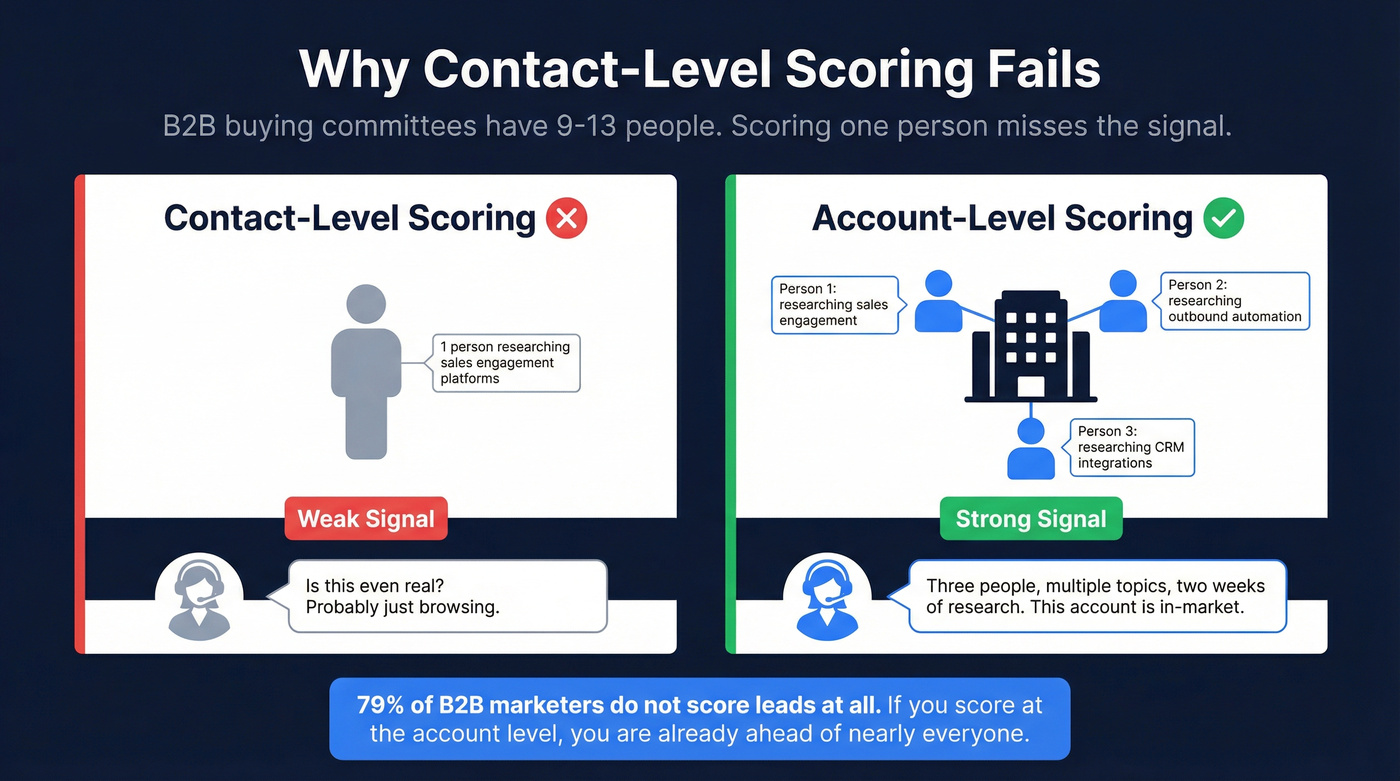 Why Contact-Level Scoring Fails

B2B buying committees have 9-13 people. Scoring one person misses the signal.

Contact-Level Scoring

1 person researching sales engagement platforms

Weak Signal

Is this even real? Probably just browsing.

Account-Level Scoring

Person 1: researching sales engagement

Person 2: researching outbound automation

Person 3: researching CRM integrations

Strong Signal

Three people, multiple topics, two weeks of research. This account is in-market.

79% of B2B marketers do not score leads at all. If you score at the account level, you are already ahead of nearly everyone.